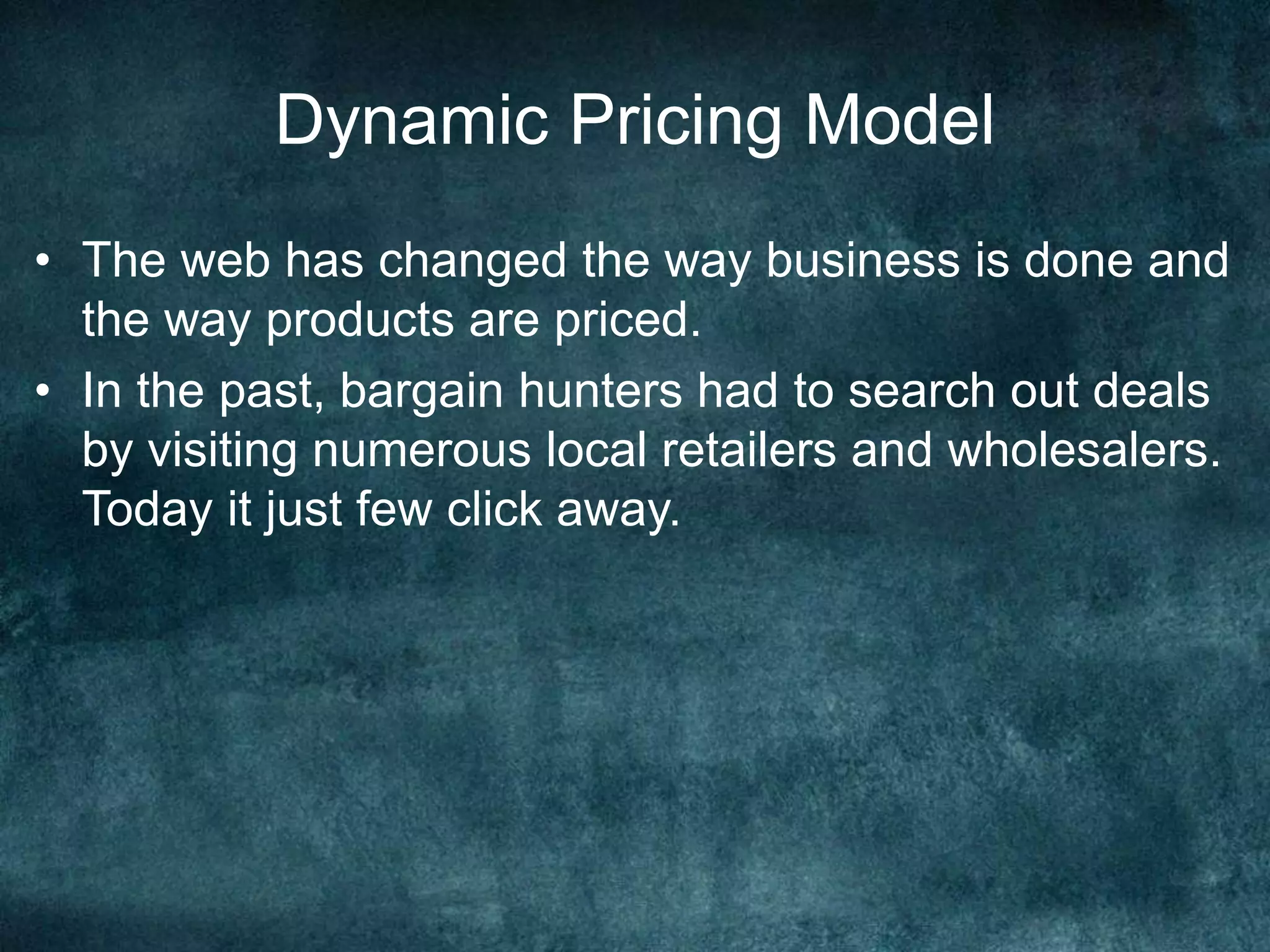 Dynamic Pricing Model

• The web has changed the way business is done and the way products are priced.
• In the past, bargain hunters had to search out deals by visiting numerous local retailers and wholesalers. Today it just few click away.